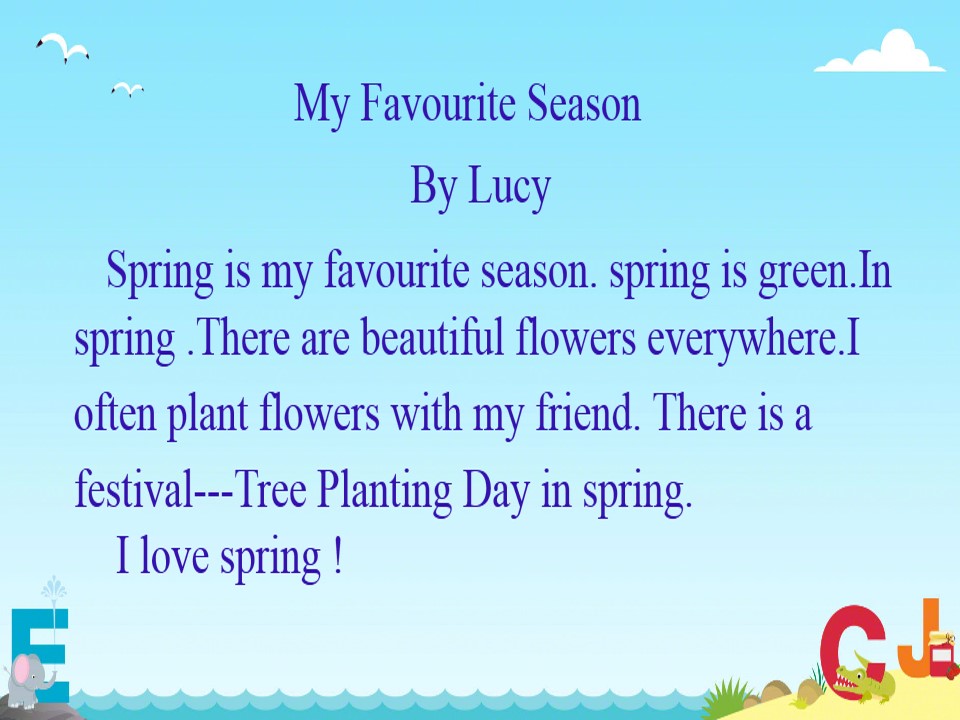 My Favourite Season

By Lucy

Spring is my favourite season. spring is green.In spring .There are beautiful flowers everywhere.I often plant flowers with my friend. There is a festival---Tree Planting Day in spring.

I love spring !

E

C J